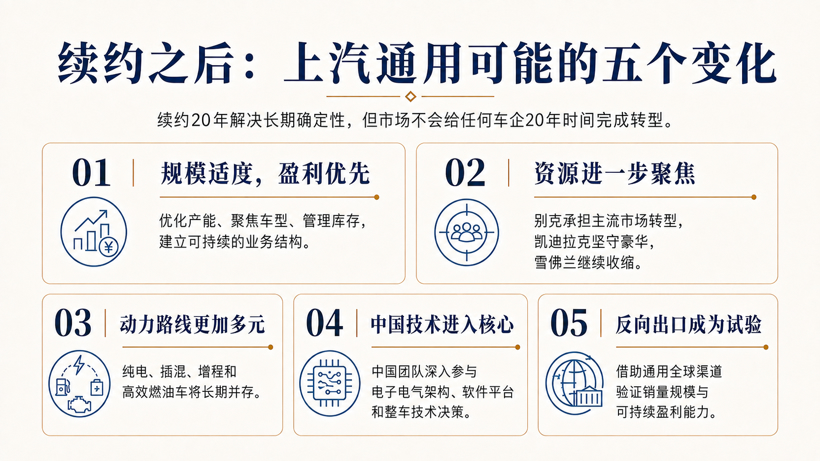 续约之后：上汽通用可能的五个变化

续约20年解决长期确定性，但市场不会给任何车企20年时间完成转型。

01 规模适度，盈利优先

优化产能、聚焦车型、管理库存，建立可持续的业务结构。

02 资源进一步聚焦

别克承担主流市场转型，凯迪拉克坚守豪华，雪佛兰继续收缩。

03 动力路线更加多元

纯电、插混、增程和高效燃油车将长期并存。

04 中国技术进入核心

中国团队深入参与电子电气架构、软件平台和整车技术决策。

05 反向出口成为试验

借助通用全球渠道验证销量规模与可持续盈利能力。